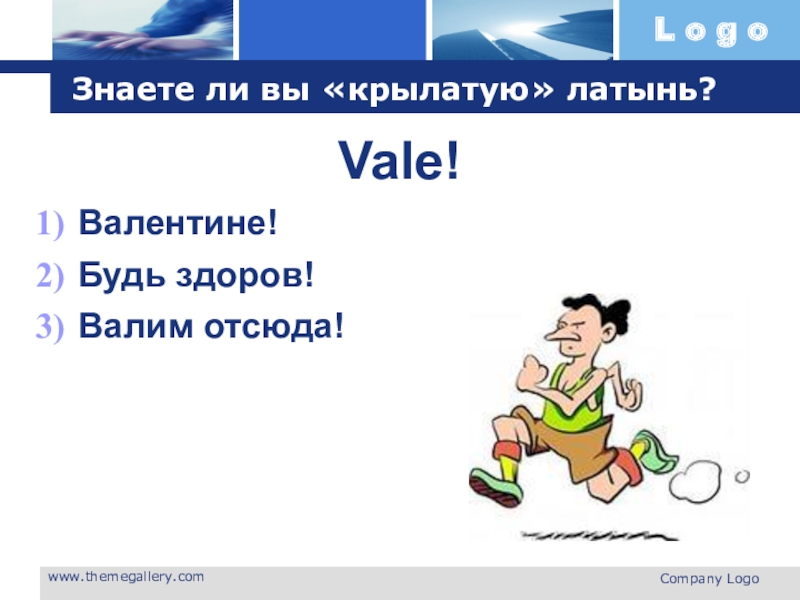 Logo

Знаете ли вы «крылатую» латынь?

Vale!

1) Валентине!
2) Будь здоров!
3) Валим отсюда!

www.themegallery.com

Company Logo